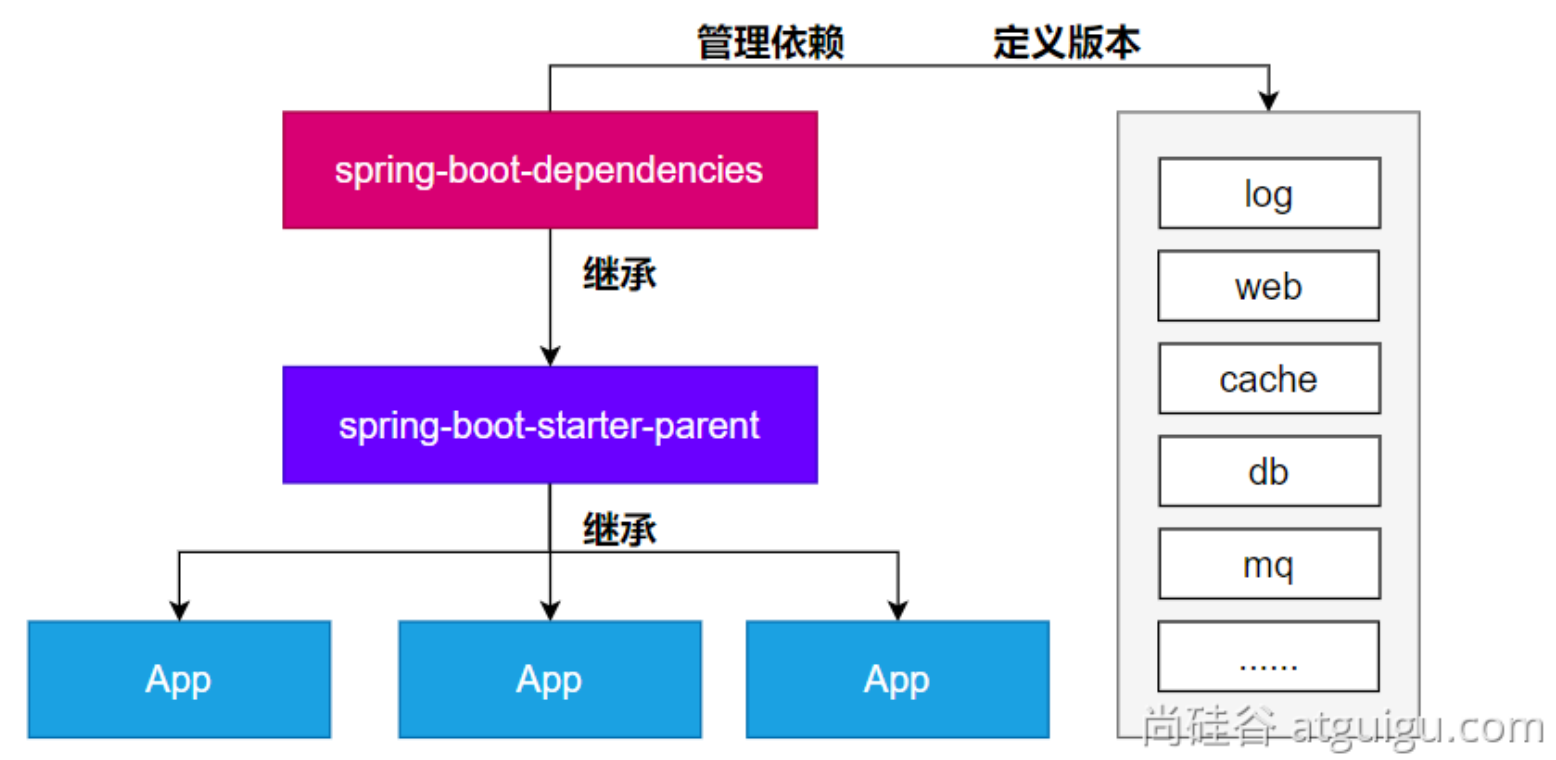 管理依赖　定义版本

spring-boot-dependencies

继承

spring-boot-starter-parent

继承

App

App

App

log

web

cache

db

mq

......

尚硅谷 atguigu.com